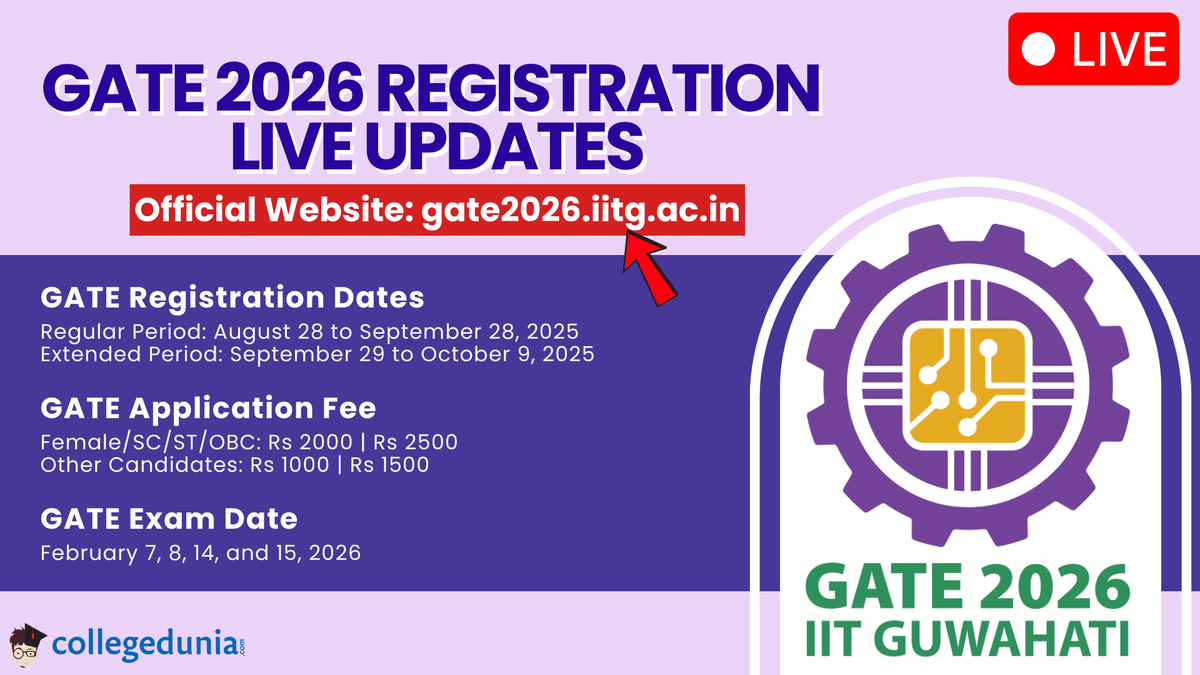 LIVE

GATE 2026 REGISTRATION LIVE UPDATES

Official Website: gate2026.iitg.ac.in

GATE Registration Dates
Regular Period: August 28 to September 28, 2025
Extended Period: September 29 to October 9, 2025

GATE Application Fee
Female/SC/ST/OBC: Rs 2000 | Rs 2500
Other Candidates: Rs 1000 | Rs 1500

GATE Exam Date
February 7, 8, 14, and 15, 2026

GATE 2026
IIT GUWAHATI

collegedunia.com